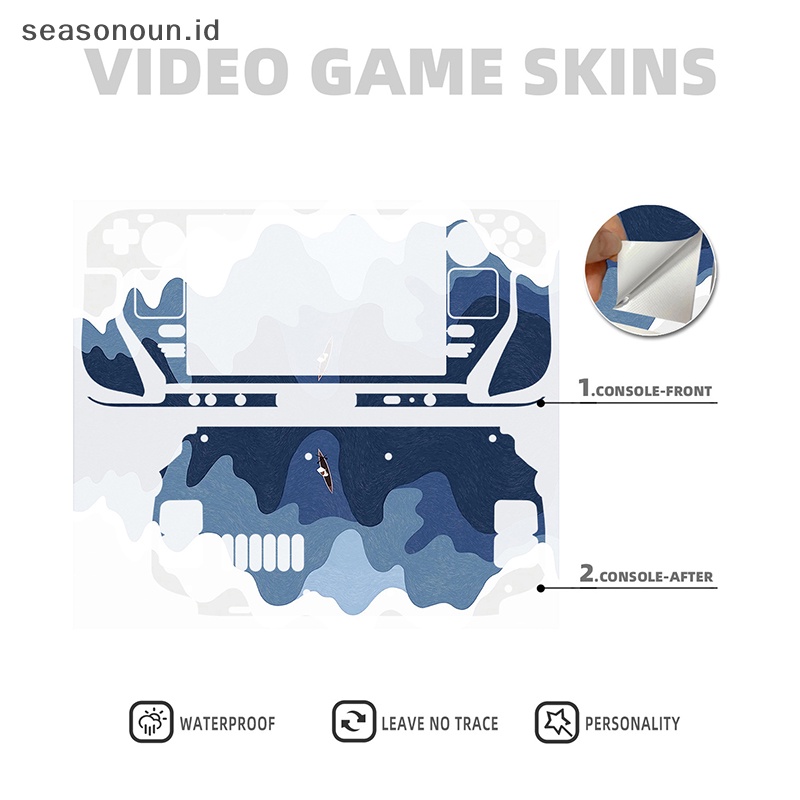 seasonoun.id

VIDEO GAME SKINS

1.CONSOLE-FRONT

2.CONSOLE-AFTER

WATERPROOF

LEAVE NO TRACE

PERSONALITY